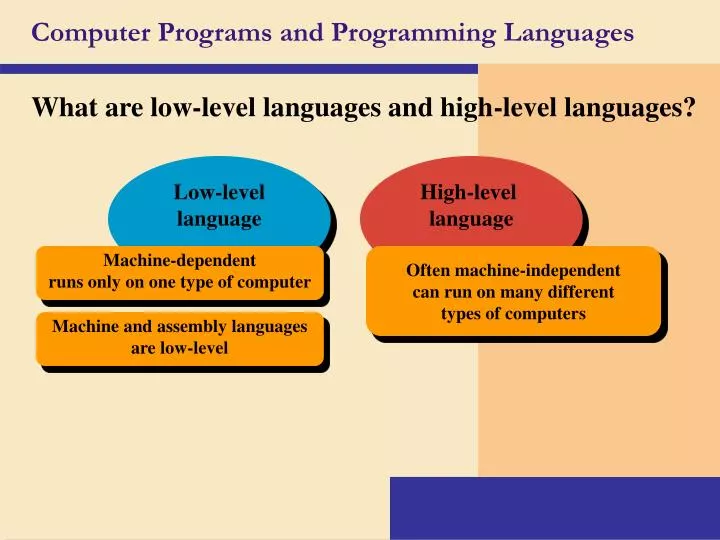 Computer Programs and Programming Languages

What are low-level languages and high-level languages?

Low-level language

Machine-dependent
runs only on one type of computer

Machine and assembly languages are low-level

High-level language

Often machine-independent can run on many different types of computers